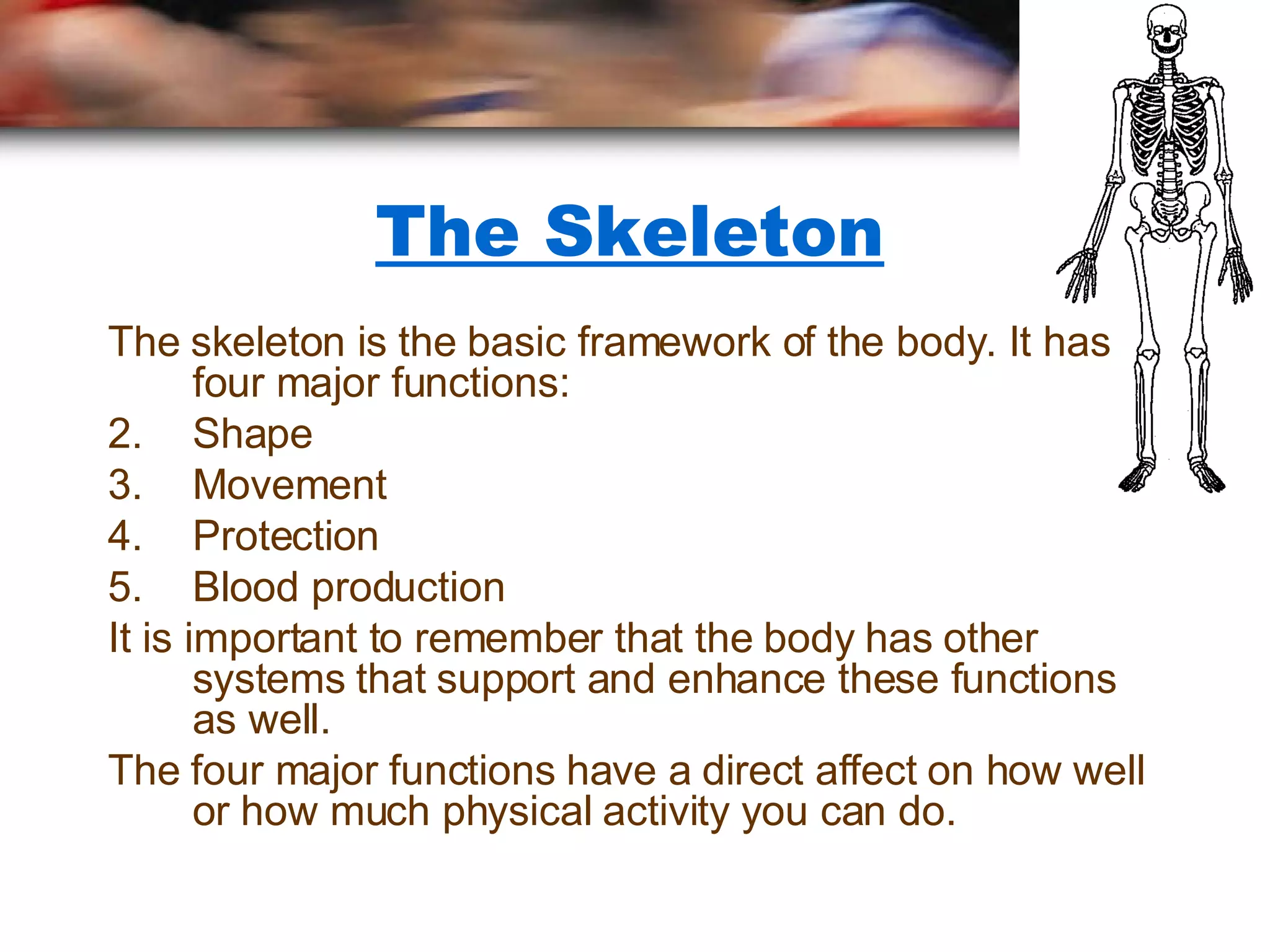 The Skeleton

The skeleton is the basic framework of the body. It has four major functions:

2. Shape
3. Movement
4. Protection
5. Blood production

It is important to remember that the body has other systems that support and enhance these functions as well.

The four major functions have a direct affect on how well or how much physical activity you can do.